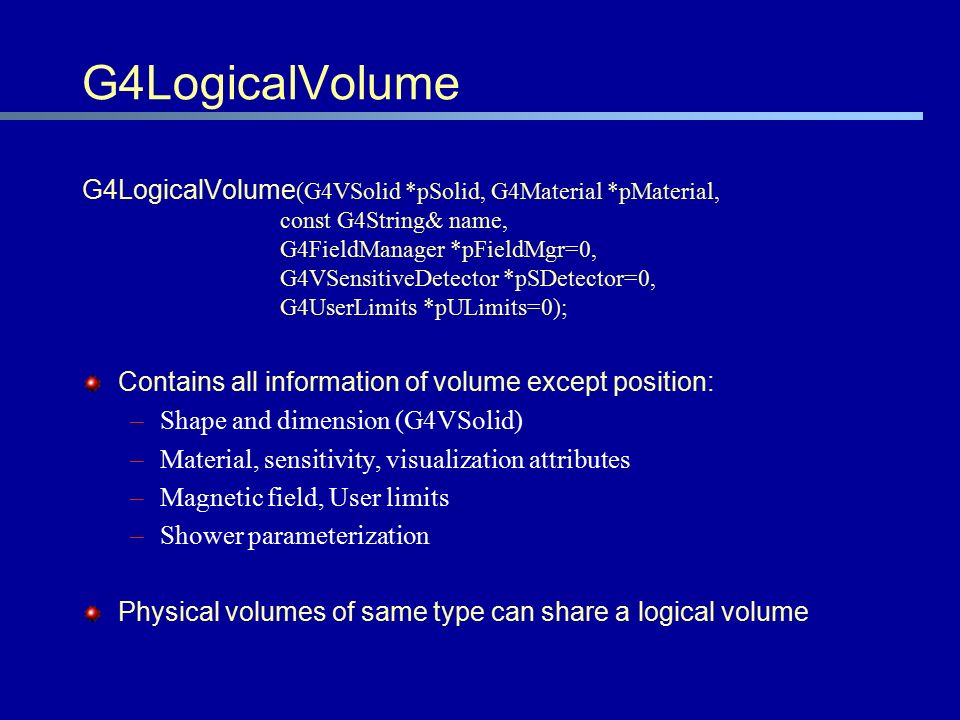 G4LogicalVolume

G4LogicalVolume(G4VSolid *pSolid, G4Material *pMaterial,
const G4String& name,
G4FieldManager *pFieldMgr=0,
G4VSensitiveDetector *pSDetector=0,
G4UserLimits *pULimits=0);

Contains all information of volume except position:
– Shape and dimension (G4VSolid)
– Material, sensitivity, visualization attributes
– Magnetic field, User limits
– Shower parameterization

Physical volumes of same type can share a logical volume